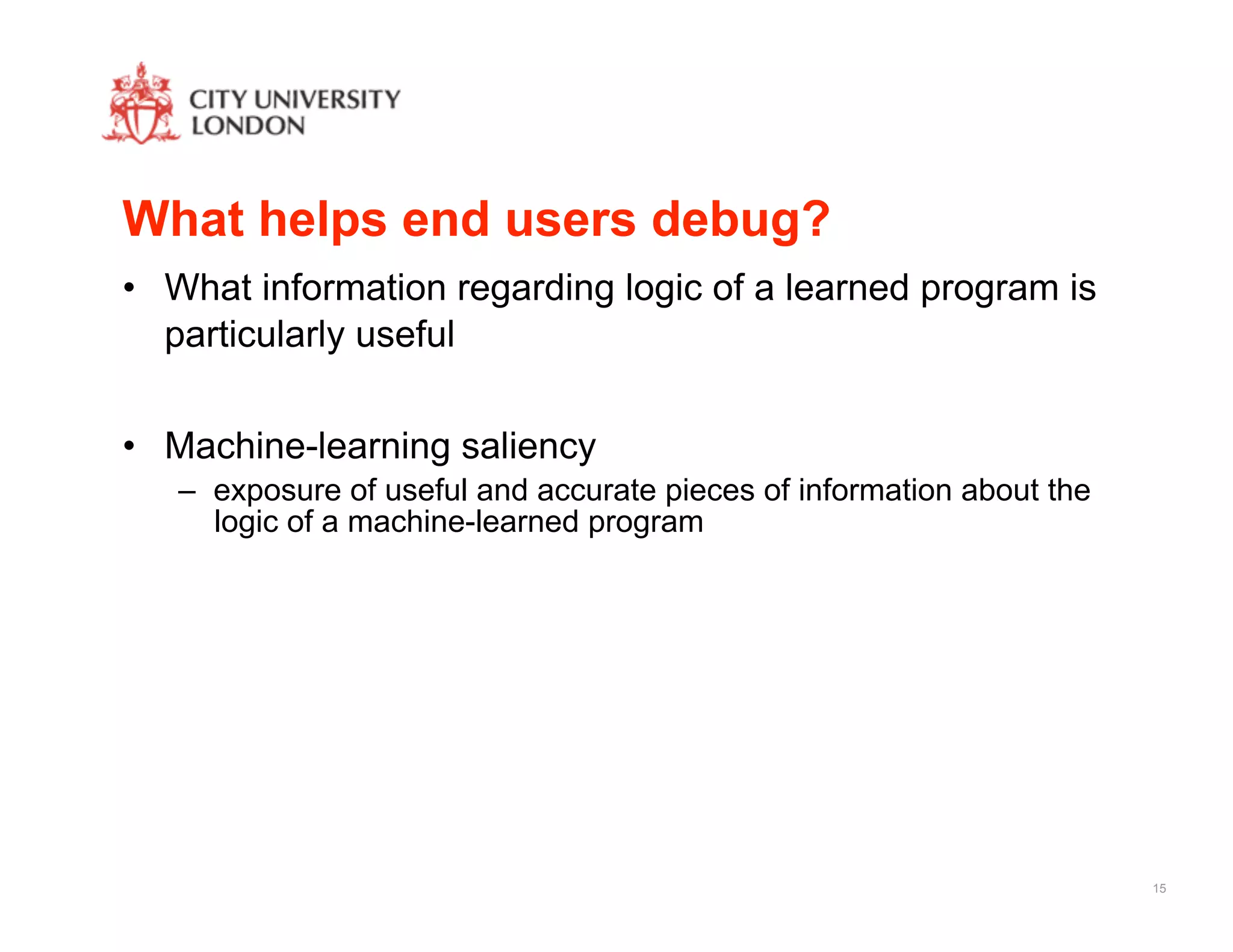 CITY UNIVERSITY
LONDON

What helps end users debug?

• What information regarding logic of a learned program is particularly useful

• Machine-learning saliency
– exposure of useful and accurate pieces of information about the logic of a machine-learned program

15